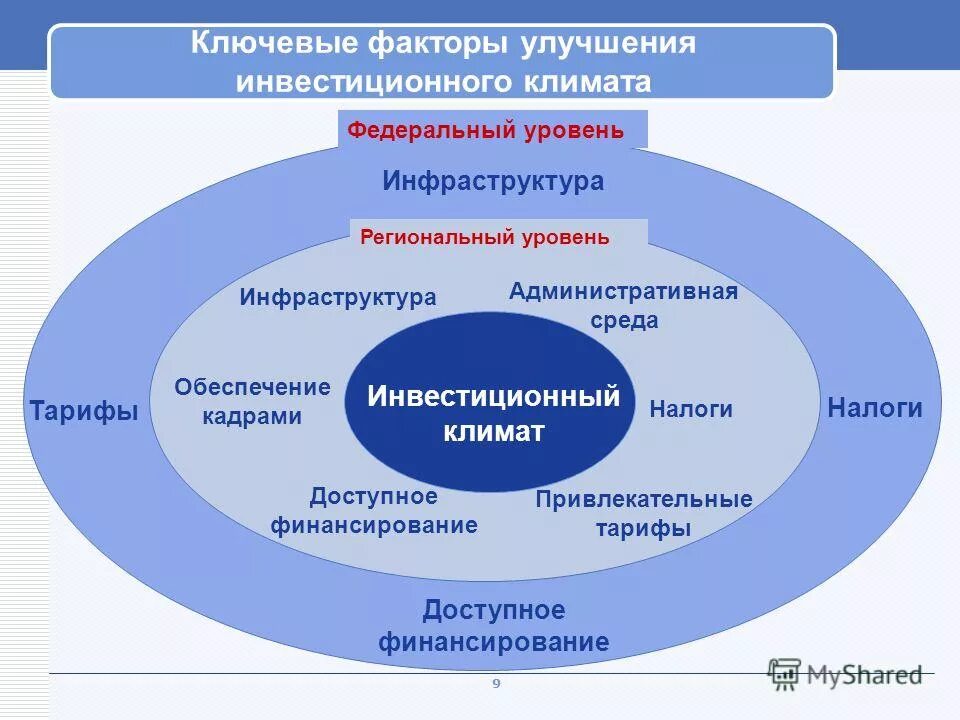 Ключевые факторы улучшения инвестиционного климата

Федеральный уровень

Инфраструктура

Региональный уровень

Инфраструктура

Административная среда

Тарифы

Обеспечение кадрами

Инвестиционный климат

Налоги

Налоги

Доступное финансирование

Привлекательные тарифы

Доступное финансирование

9

MyShared